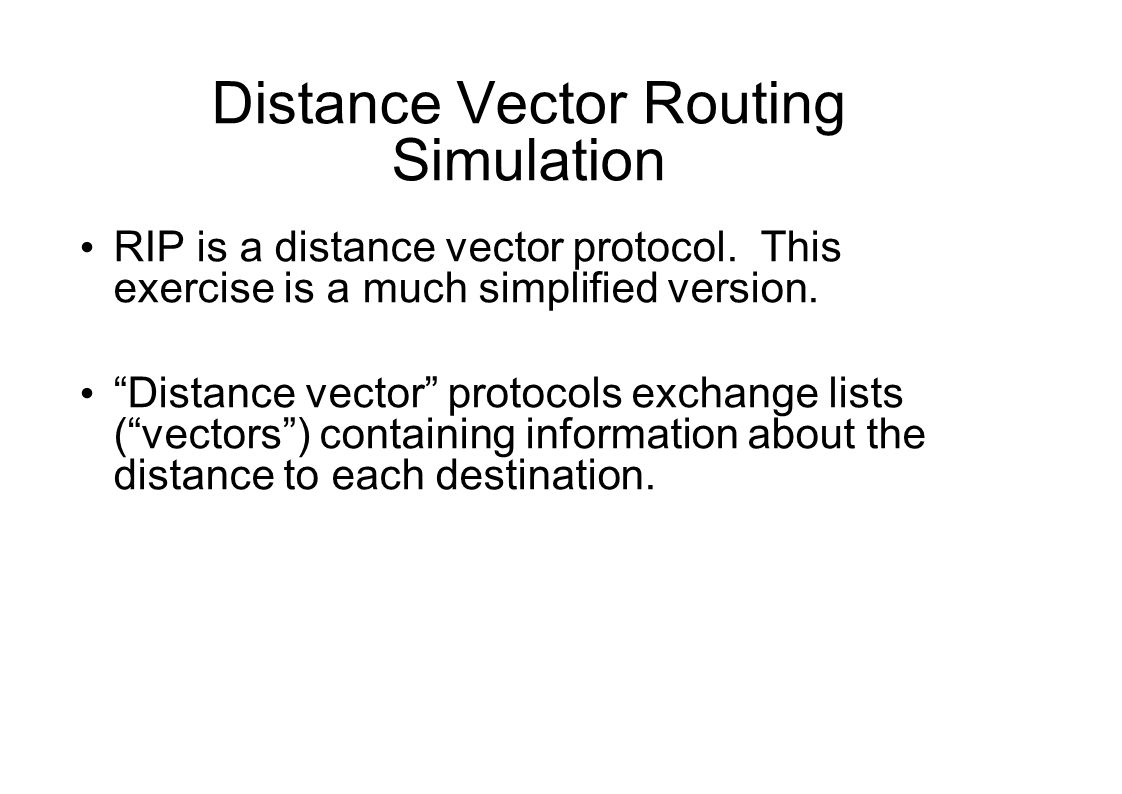 Distance Vector Routing Simulation

• RIP is a distance vector protocol.  This exercise is a much simplified version.

• “Distance vector” protocols exchange lists (“vectors”) containing information about the distance to each destination.